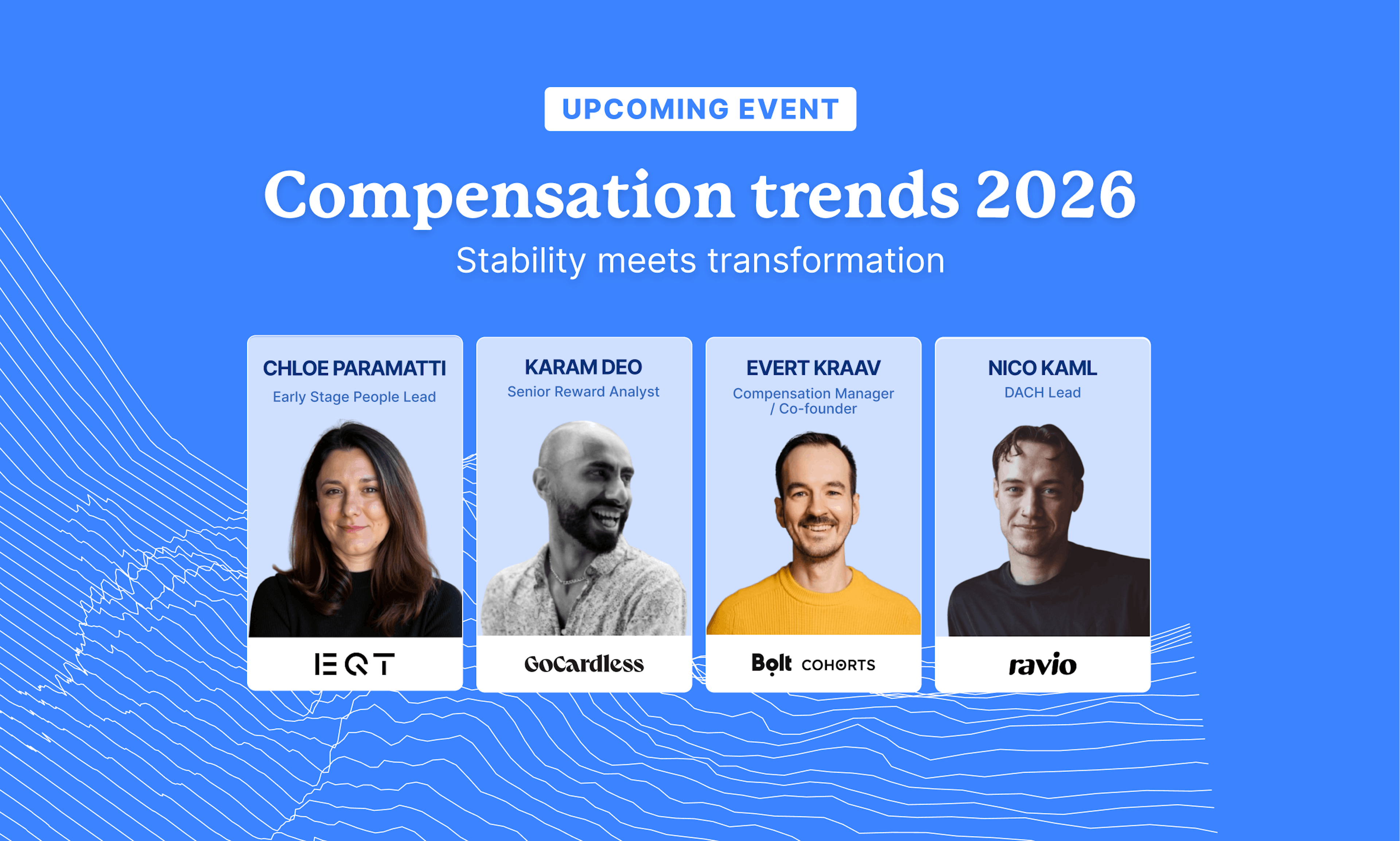 UPCOMING EVENT

Compensation trends 2026

Stability meets transformation

CHLOE PARAMATTI
Early Stage People Lead
EQT

KARAM DEO
Senior Reward Analyst
GoCardless

EVERT KRAAV
Compensation Manager / Co-founder
Bolt COHORTS

NICO KAML
DACH Lead
ravio